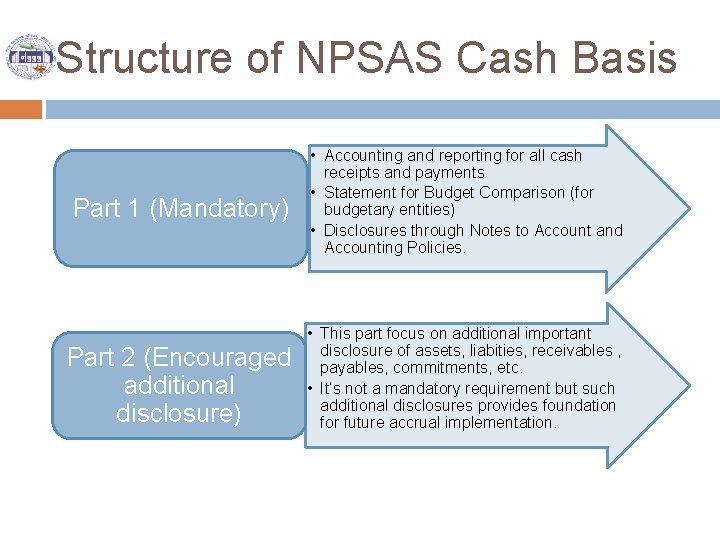 Structure of NPSAS Cash Basis

Part 1 (Mandatory)

• Accounting and reporting for all cash receipts and payments
• Statement for Budget Comparison (for budgetary entities)
• Disclosures through Notes to Account and Accounting Policies.

Part 2 (Encouraged additional disclosure)

• This part focus on additional important disclosure of assets, liabities, receivables , payables, commitments, etc.
• It's not a mandatory requirement but such additional disclosures provides foundation for future accrual implementation.